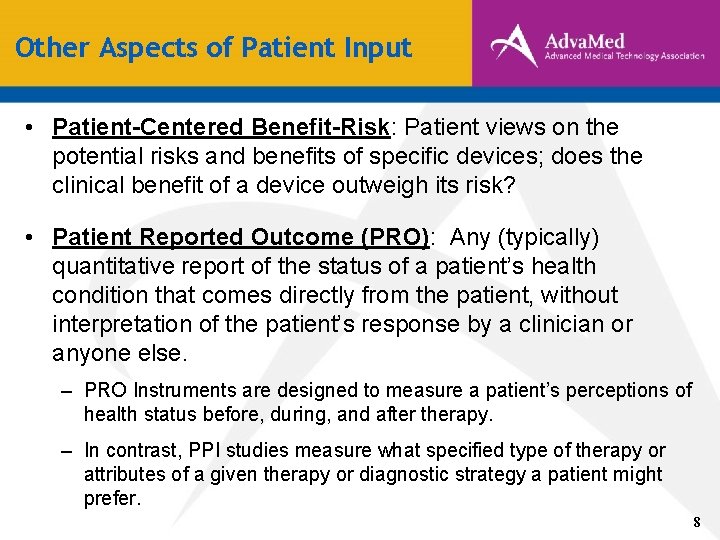 Other Aspects of Patient Input

AdvaMed
Advanced Medical Technology Association

• Patient-Centered Benefit-Risk: Patient views on the potential risks and benefits of specific devices; does the clinical benefit of a device outweigh its risk?

• Patient Reported Outcome (PRO): Any (typically) quantitative report of the status of a patient's health condition that comes directly from the patient, without interpretation of the patient's response by a clinician or anyone else.

– PRO Instruments are designed to measure a patient's perceptions of health status before, during, and after therapy.

– In contrast, PPI studies measure what specified type of therapy or attributes of a given therapy or diagnostic strategy a patient might prefer.

8